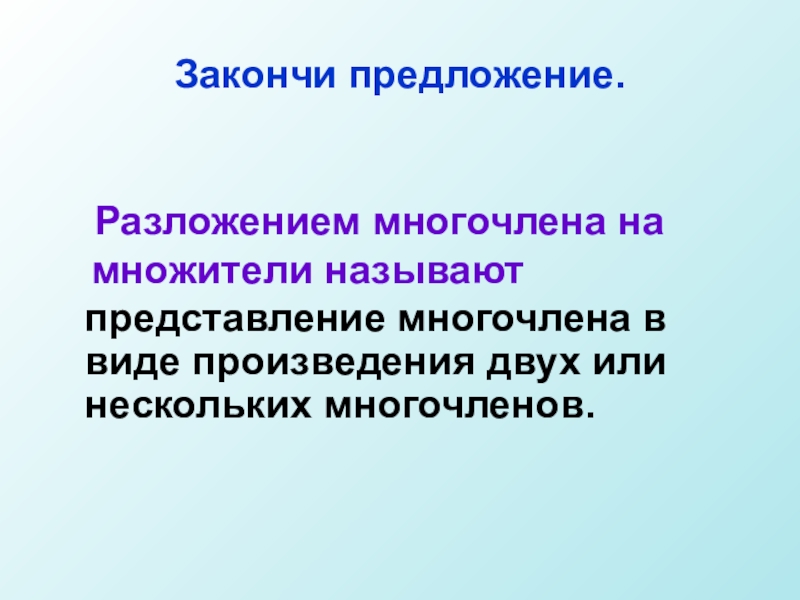 Закончи предложение.

Разложением многочлена на множители называют

представление многочлена в виде произведения двух или нескольких многочленов.